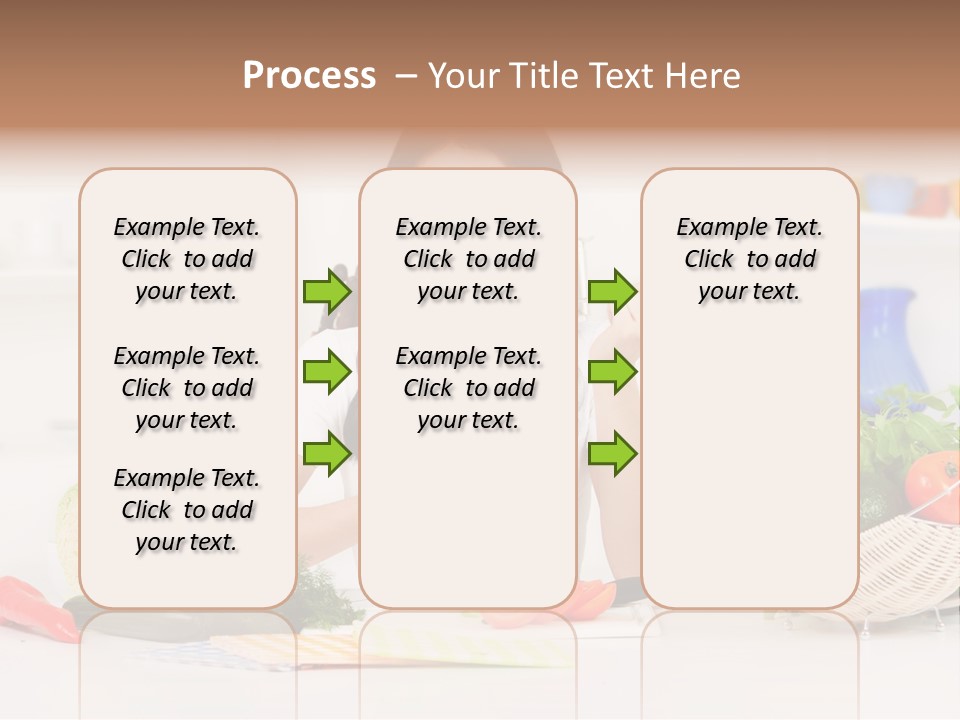 Process – Your Title Text Here

Example Text. Click to add your text.

Example Text. Click to add your text.

Example Text. Click to add your text.

Example Text. Click to add your text.

Example Text. Click to add your text.

Example Text. Click to add your text.